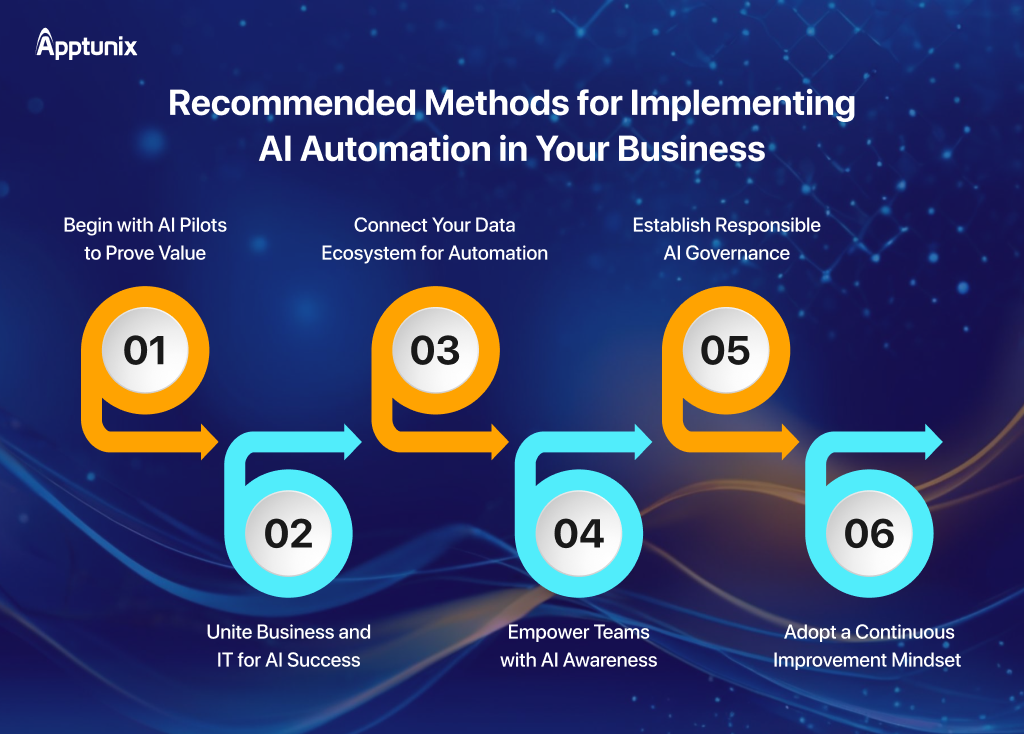 Apptunix

Recommended Methods for Implementing AI Automation in Your Business

Begin with AI Pilots to Prove Value

01

Connect Your Data Ecosystem for Automation

03

Establish Responsible AI Governance

05

02

Unite Business and IT for AI Success

04

Empower Teams with AI Awareness

06

Adopt a Continuous Improvement Mindset